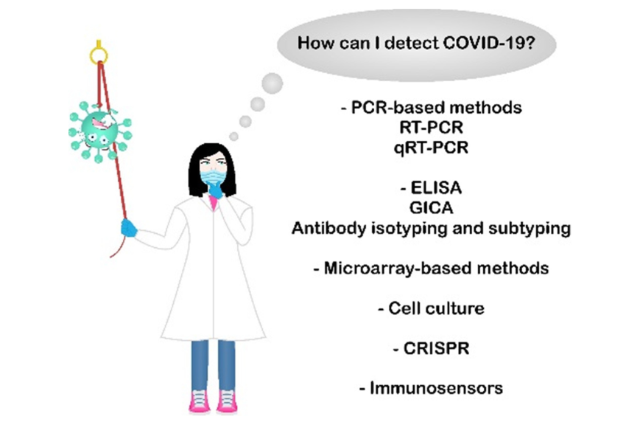 How can I detect COVID-19?

- PCR-based methods
RT-PCR
qRT-PCR

- ELISA
GICA
Antibody isotyping and subtyping

- Microarray-based methods

- Cell culture

- CRISPR

- Immunosensors